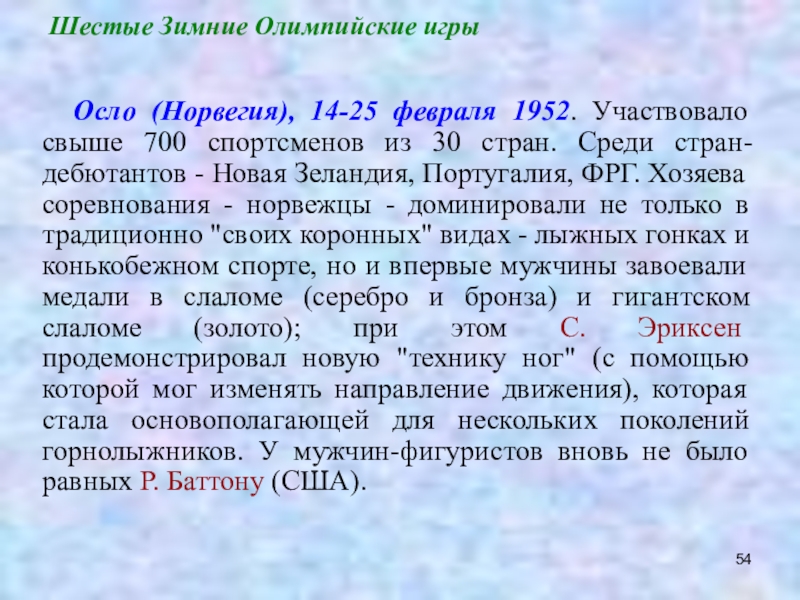 Шестые Зимние Олимпийские игры

Осло (Норвегия), 14-25 февраля 1952. Участвовало свыше 700 спортсменов из 30 стран. Среди стран-дебютантов - Новая Зеландия, Португалия, ФРГ. Хозяева соревнования - норвежцы - доминировали не только в традиционно "своих коронных" видах - лыжных гонках и конькобежном спорте, но и впервые мужчины завоевали медали в слаломе (серебро и бронза) и гигантском слаломе (золото); при этом С. Эриксен продемонстрировал новую "технику ног" (с помощью которой мог изменять направление движения), которая стала основополагающей для нескольких поколений горнолыжников. У мужчин-фигуристов вновь не было равных Р. Баттону (США).

54